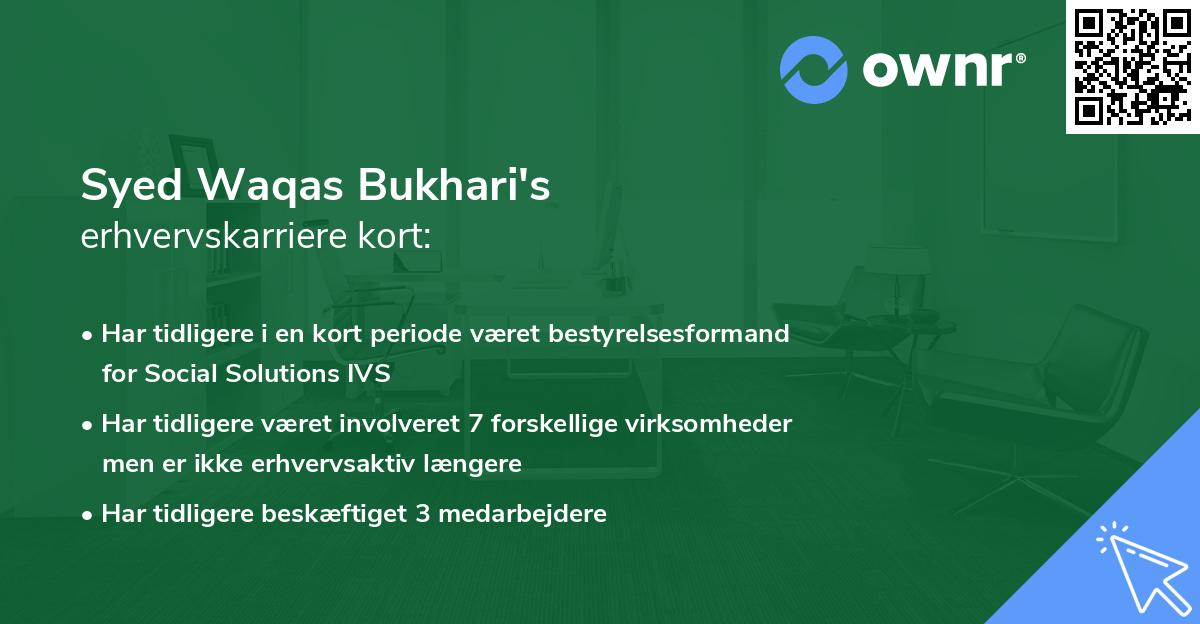 ownr®

Syed Waqas Bukhari's
erhvervskarriere kort:

• Har tidligere i en kort periode været bestyrelsesformand for Social Solutions IVS

• Har tidligere været involveret 7 forskellige virksomheder men er ikke erhvervsaktiv længere

• Har tidligere beskæftiget 3 medarbejdere